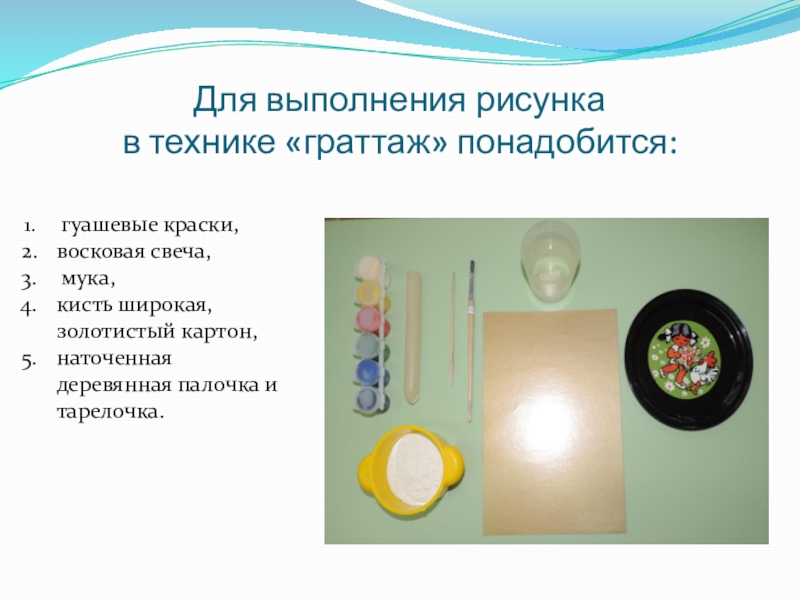 Для выполнения рисунка
в технике «граттаж» понадобится:

1. гуашевые краски,
2. восковая свеча,
3. мука,
4. кисть широкая, золотистый картон,
5. наточенная деревянная палочка и тарелочка.